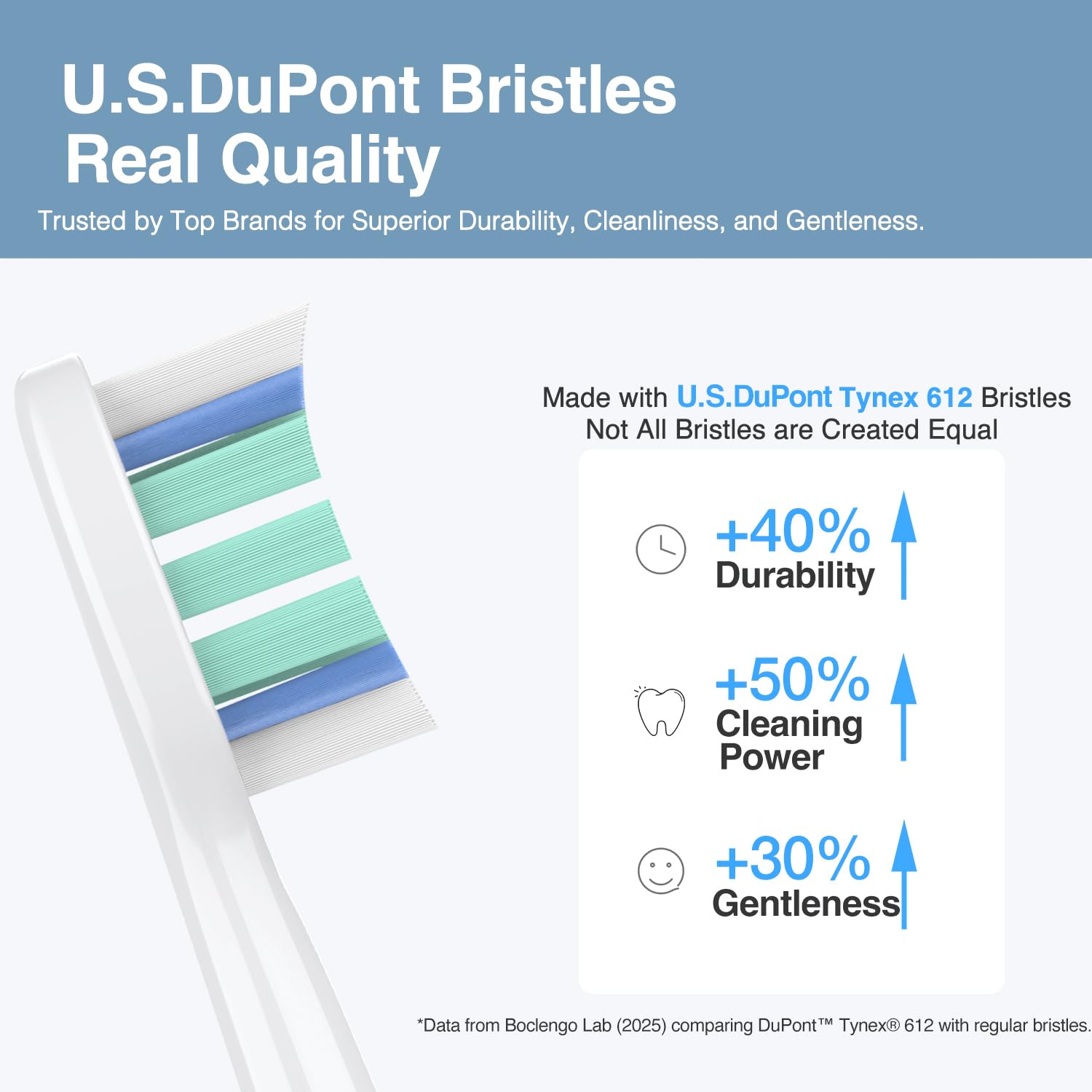 U.S.DuPont Bristles
Real Quality

Trusted by Top Brands for Superior Durability, Cleanliness, and Gentleness.

Made with U.S.DuPont Tynex 612 Bristles
Not All Bristles are Created Equal

+40%
Durability

+50%
Cleaning Power

+30%
Gentleness

*Data from Boclengo Lab (2025) comparing DuPont™ Tynex® 612 with regular bristles.